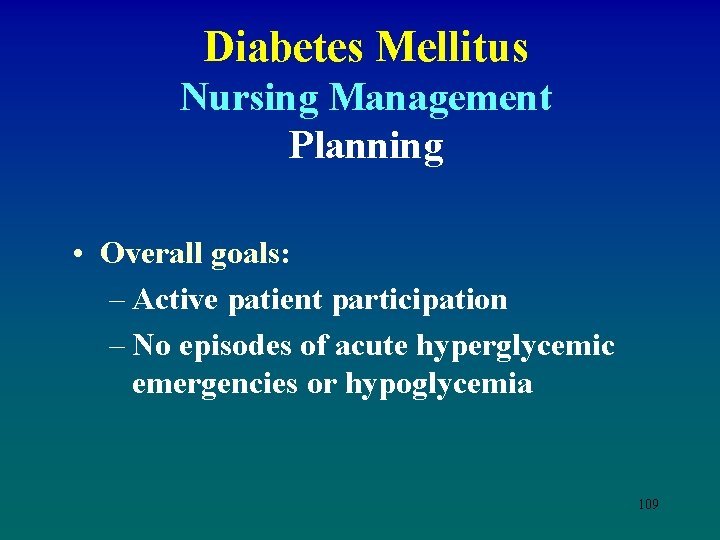 Diabetes Mellitus
Nursing Management
Planning

• Overall goals:
– Active patient participation
– No episodes of acute hyperglycemic emergencies or hypoglycemia

109